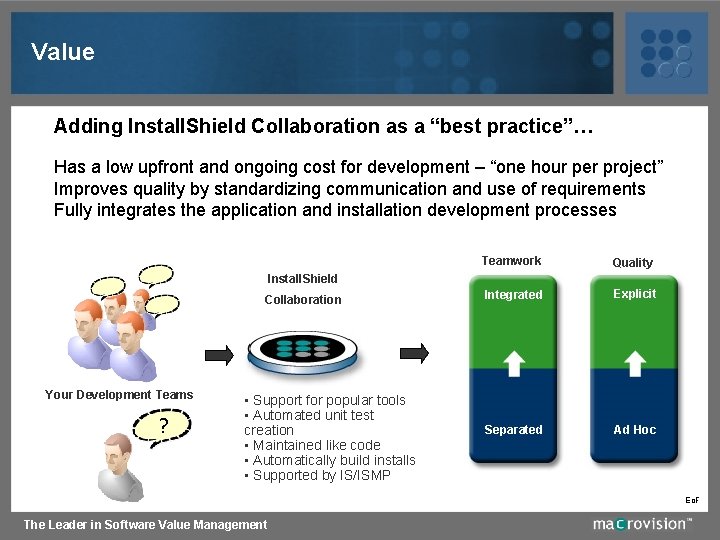 Value

Adding InstallShield Collaboration as a "best practice"…

Has a low upfront and ongoing cost for development – "one hour per project"
Improves quality by standardizing communication and use of requirements
Fully integrates the application and installation development processes

Your Development Teams

?

InstallShield
Collaboration

▪ Support for popular tools
▪ Automated unit test creation
▪ Maintained like code
▪ Automatically build installs
▪ Supported by IS/ISMP

Teamwork

Integrated

Separated

Quality

Explicit

Ad Hoc

EoF

The Leader in Software Value Management

macrovision™